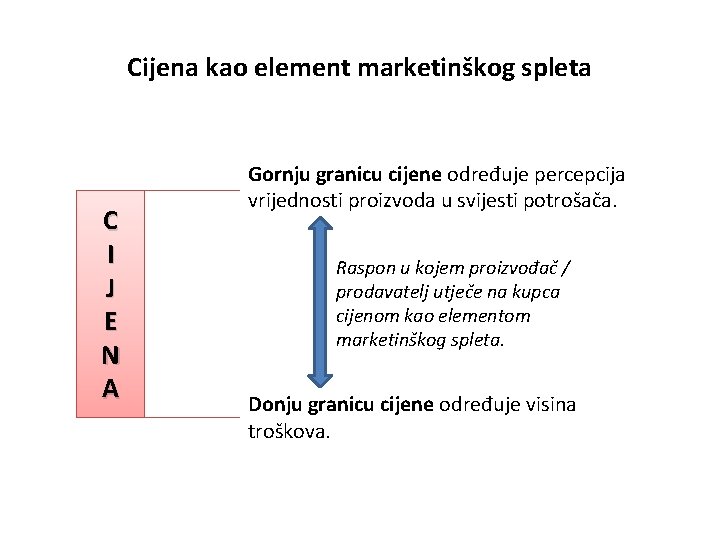 Cijena kao element marketinškog spleta

C
I
J
E
N
A

Gornju granicu cijene određuje percepcija vrijednosti proizvoda u svijesti potrošača.

Raspon u kojem proizvođač / prodavatelj utječe na kupca cijenom kao elementom marketinškog spleta.

Donju granicu cijene određuje visina troškova.